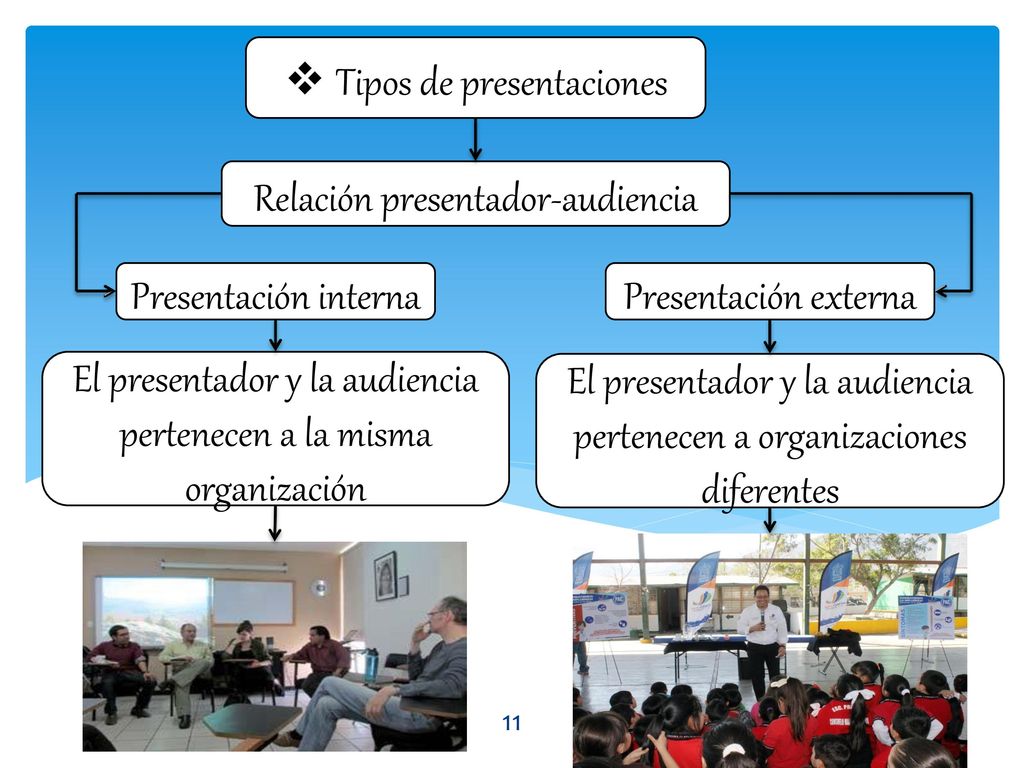 ❖ Tipos de presentaciones

Relación presentador-audiencia

Presentación interna

Presentación externa

El presentador y la audiencia pertenecen a la misma organización

El presentador y la audiencia pertenecen a organizaciones diferentes

11